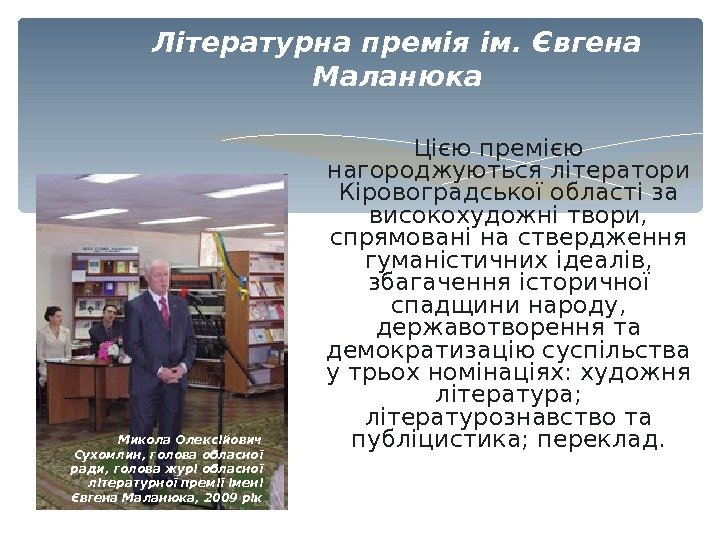 Літературна премія ім. Євгена Маланюка

Цією премією нагороджуються літератори Кіровоградської області за високохудожні твори, спрямовані на ствердження гуманістичних ідеалів, збагачення історичної спадщини народу, державотворення та демократизацію суспільства у трьох номінаціях: художня література; літературознавство та публіцистика; переклад.

Микола Олексійович Сухомлин, голова обласної ради, голова журі обласної літературної премії імені Євгена Маланюка, 2009 рік